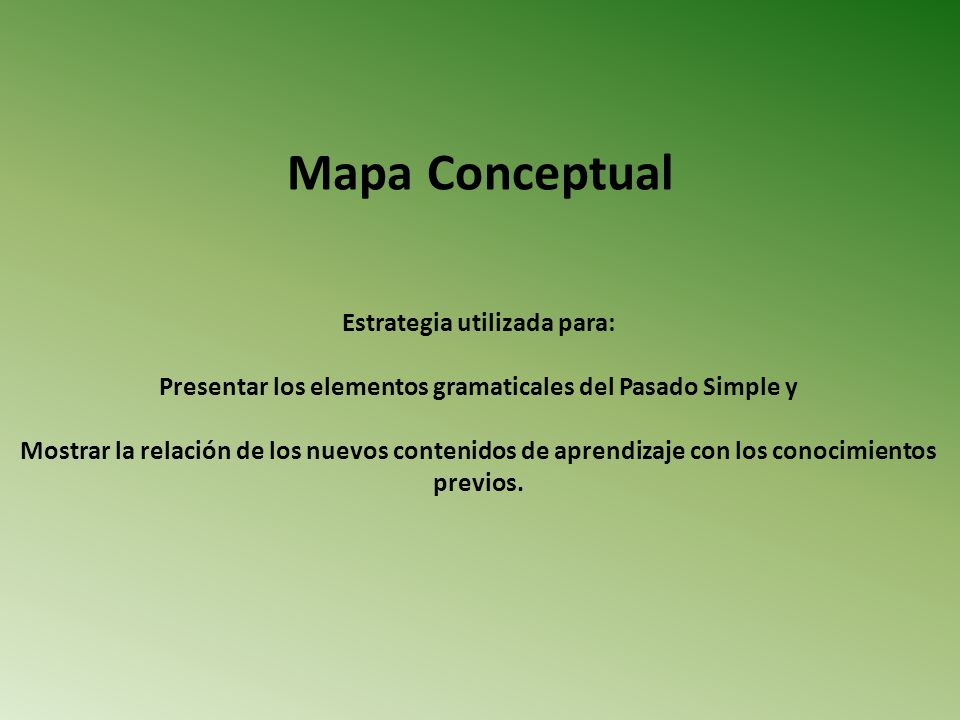 Mapa Conceptual

Estrategia utilizada para:

Presentar los elementos gramaticales del Pasado Simple y

Mostrar la relación de los nuevos contenidos de aprendizaje con los conocimientos previos.